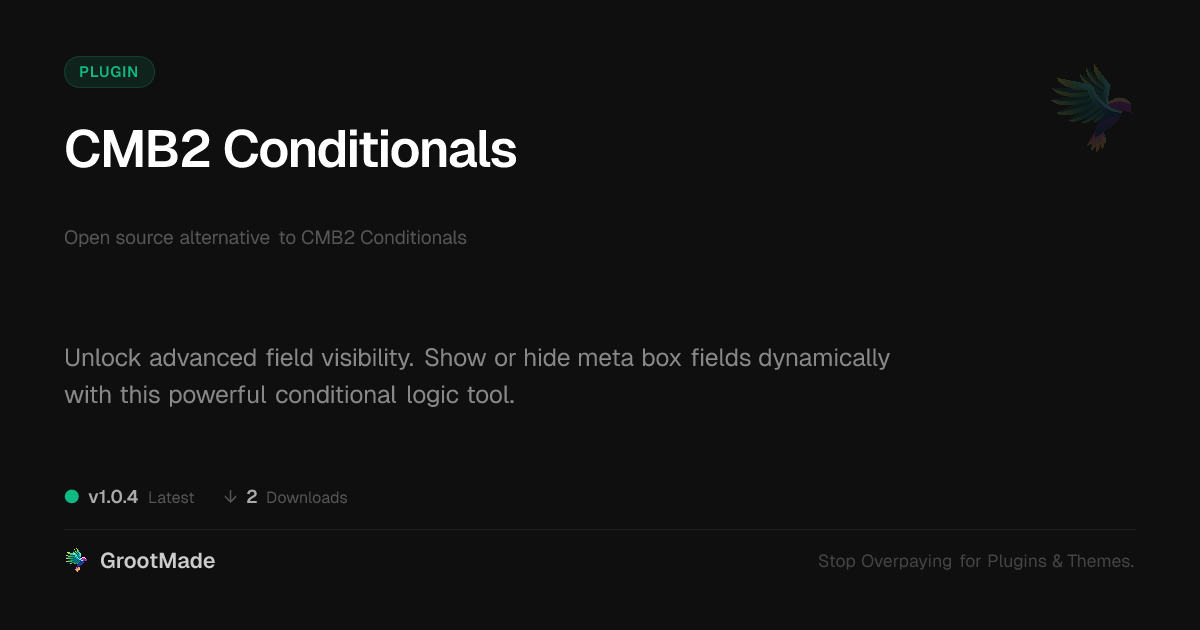 PLUGIN

CMB2 Conditionals

Open source alternative to CMB2 Conditionals

Unlock advanced field visibility. Show or hide meta box fields dynamically with this powerful conditional logic tool.

v1.0.4 Latest ↓ 2 Downloads

GrootMade

Stop Overpaying for Plugins & Themes.